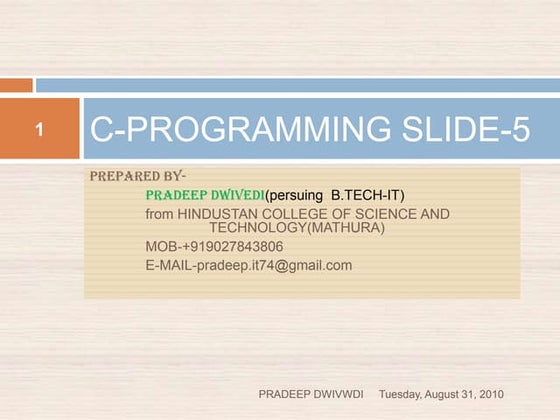 1

C-PROGRAMMING SLIDE-5

PREPARED BY-

PRADEEP DWIVEDI(persuing B.TECH-IT)

from HINDUSTAN COLLEGE OF SCIENCE AND TECHNOLOGY(MATHURA)

MOB-+919027843806

E-MAIL-pradeep.it74@gmail.com

PRADEEP DWIVWDI Tuesday, August 31, 2010